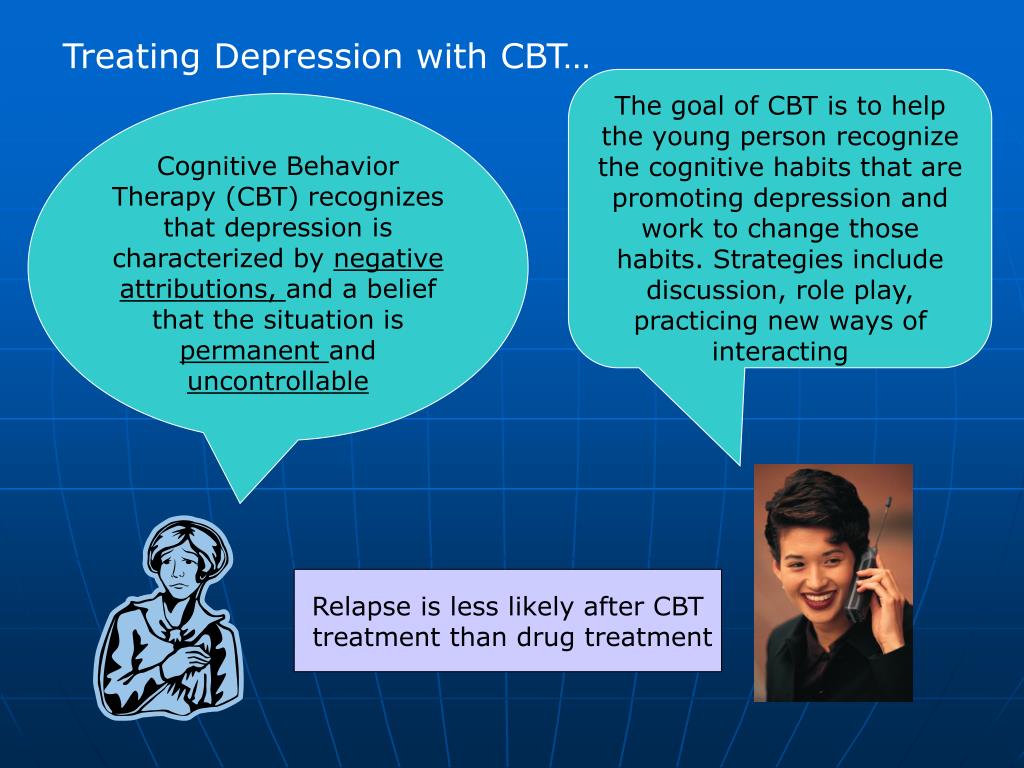 Treating Depression with CBT…

Cognitive Behavior Therapy (CBT) recognizes that depression is characterized by negative attributions, and a belief that the situation is permanent and uncontrollable

The goal of CBT is to help the young person recognize the cognitive habits that are promoting depression and work to change those habits. Strategies include discussion, role play, practicing new ways of interacting

Relapse is less likely after CBT treatment than drug treatment